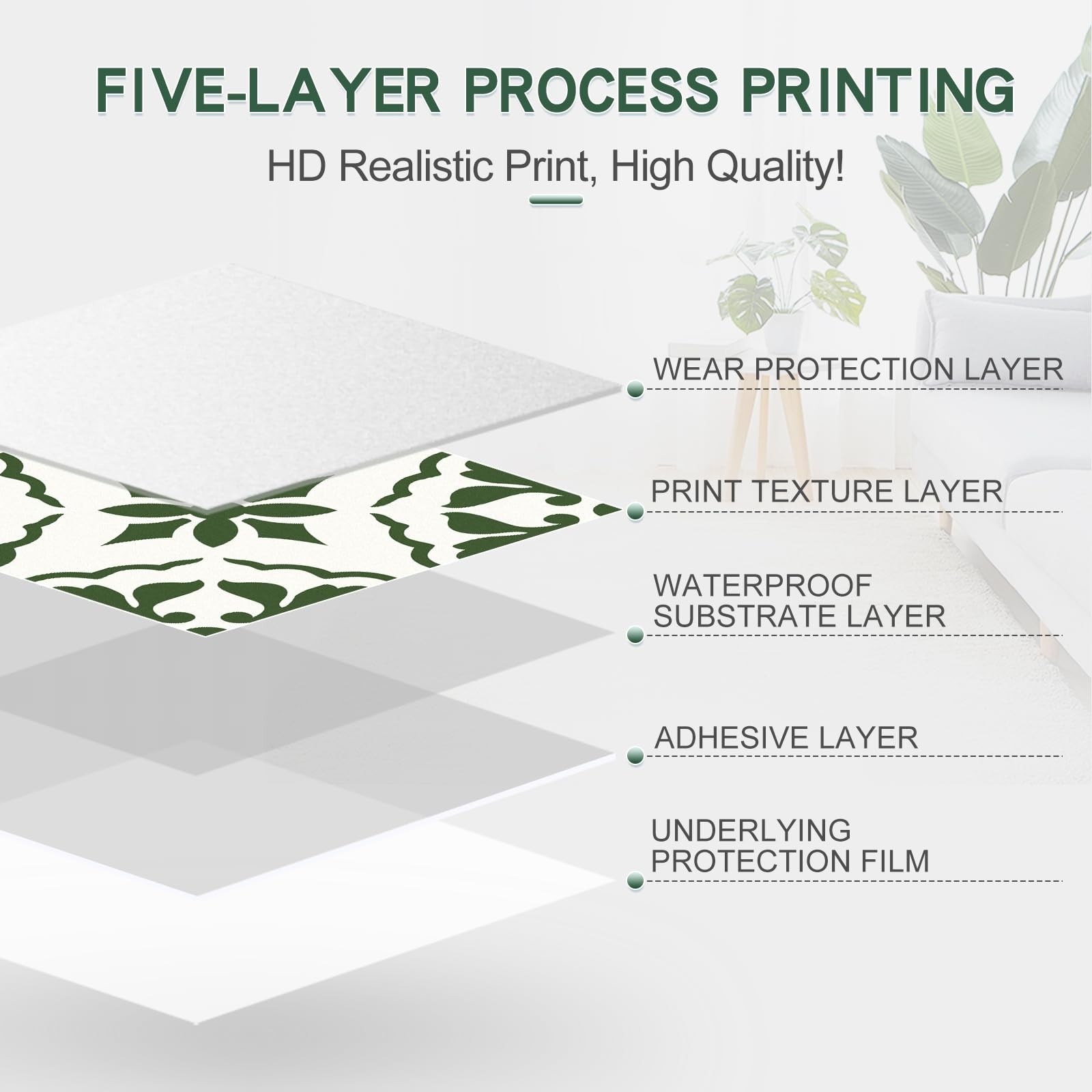 FIVE-LAYER PROCESS PRINTING

HD Realistic Print, High Quality!

WEAR PROTECTION LAYER

PRINT TEXTURE LAYER

WATERPROOF SUBSTRATE LAYER

ADHESIVE LAYER

UNDERLYING PROTECTION FILM